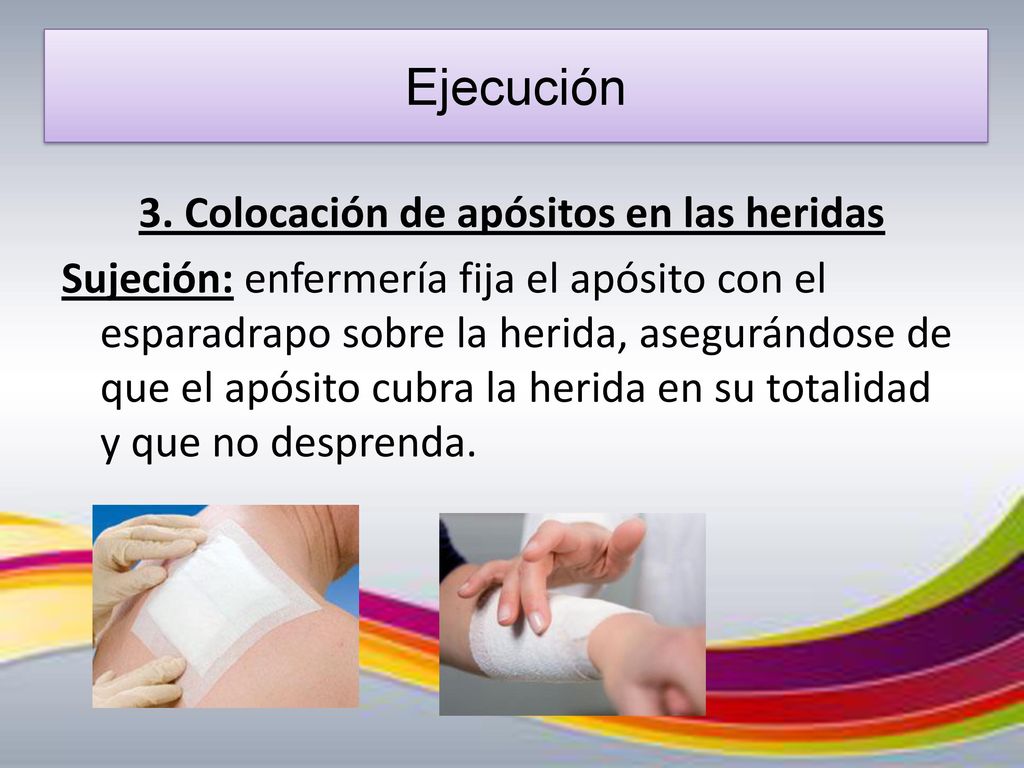 Ejecución

3. Colocación de apósitos en las heridas

Sujeción: enfermería fija el apósito con el esparadrapo sobre la herida, asegurándose de que el apósito cubra la herida en su totalidad y que no desprenda.